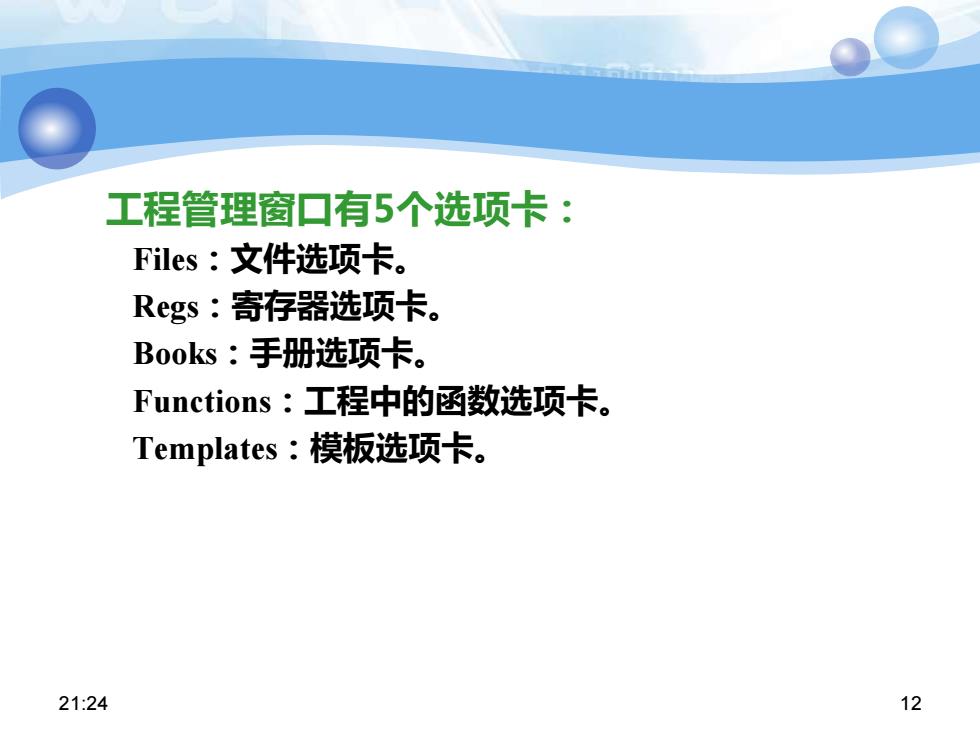 工程管理窗口有5个选项卡：

Files：文件选项卡。

Regs：寄存器选项卡。

Books：手册选项卡。

Functions：工程中的函数选项卡。

Templates：模板选项卡。

21:24

12